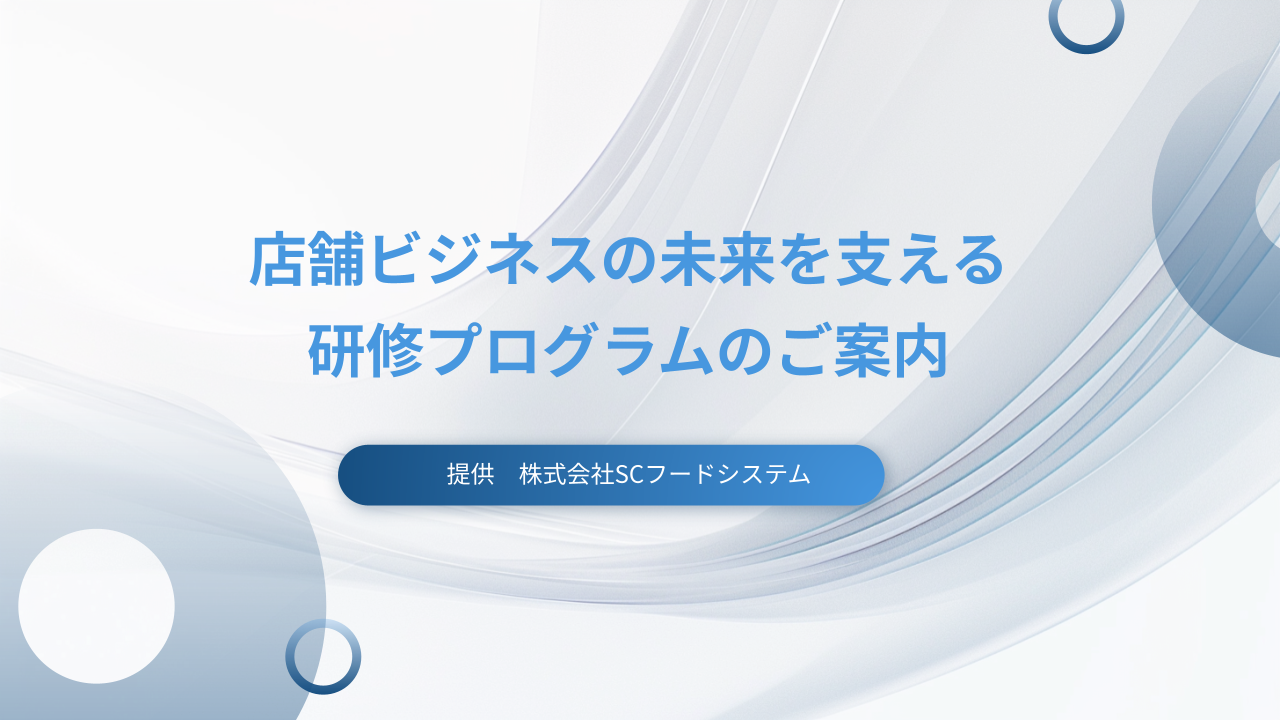 店舗ビジネスの未来を支える
研修プログラムのご案内

提供　株式会社SCフードシステム